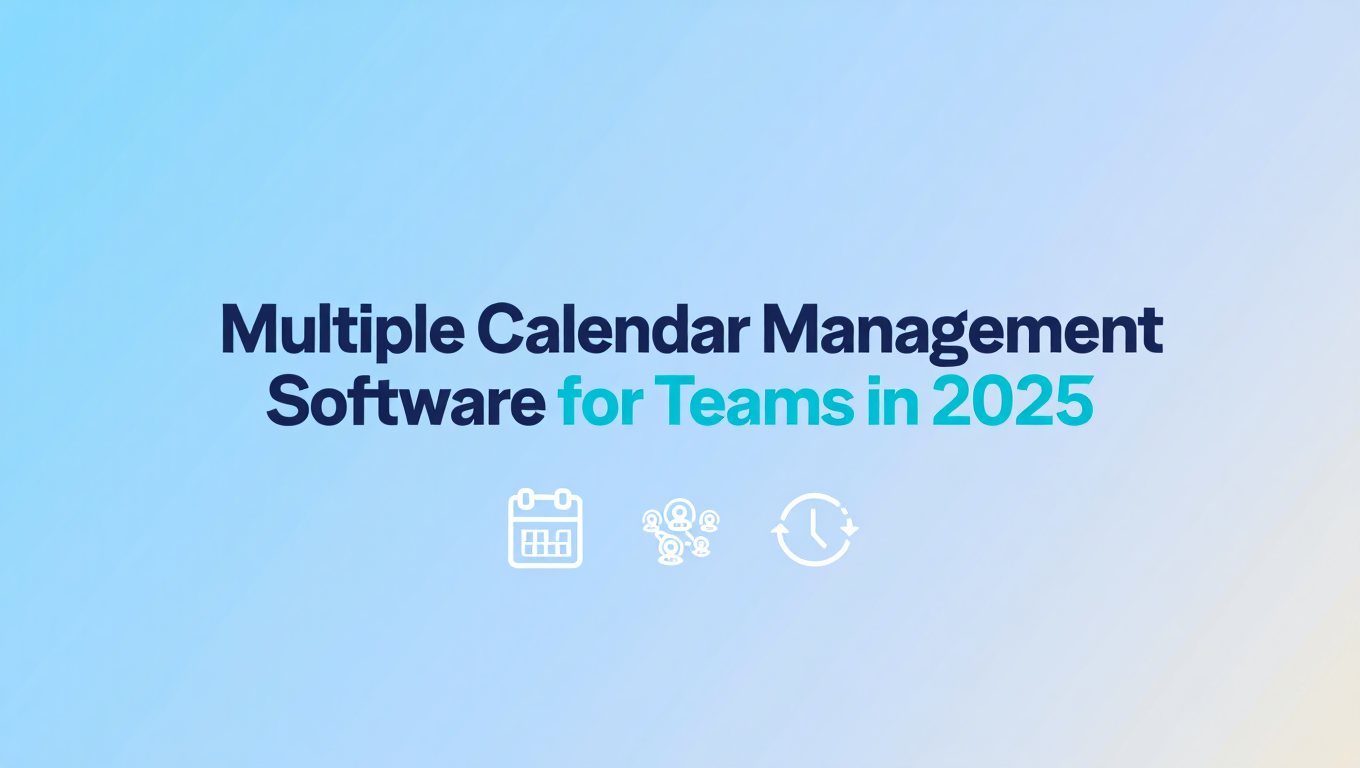 Multiple Calendar Management Software for Teams in 2025